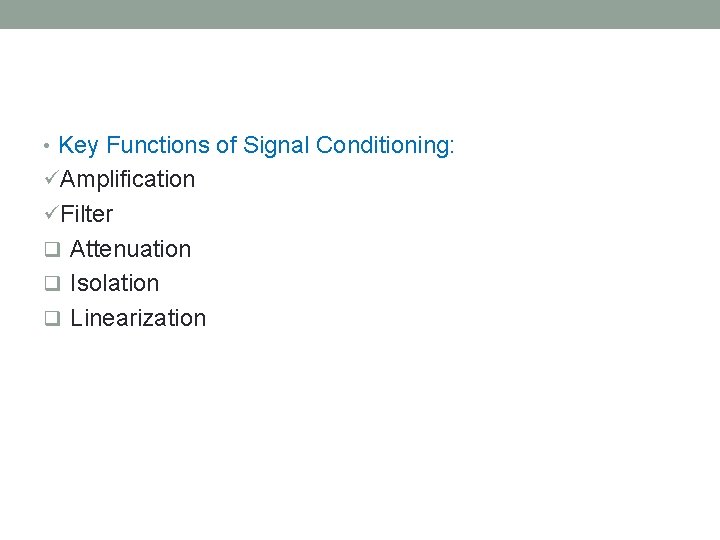 • Key Functions of Signal Conditioning:
✓Amplification
✓Filter
❑ Attenuation
❑ Isolation
❑ Linearization